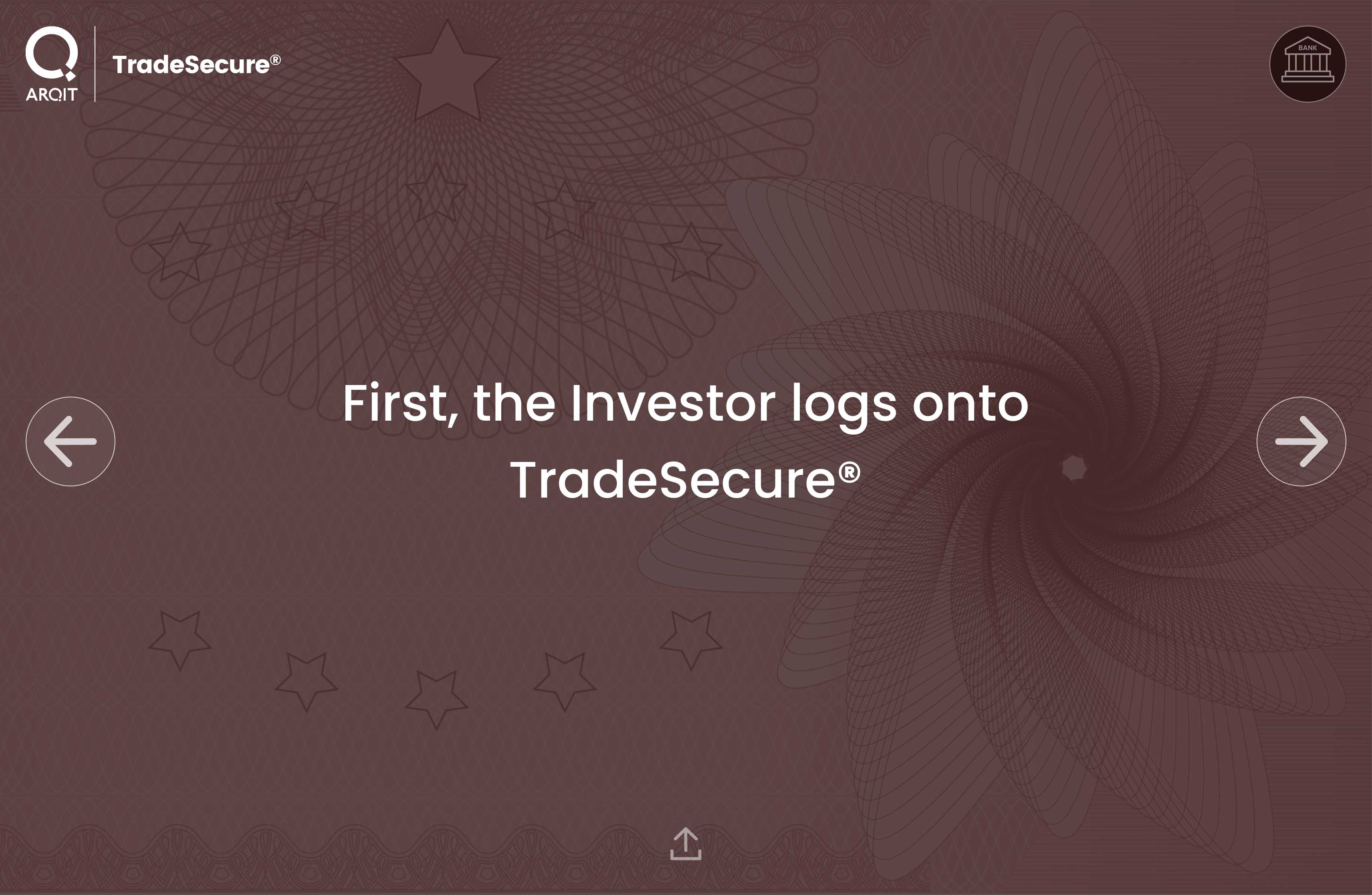 ARQIT

TradeSecure®

BANK

First, the Investor logs onto TradeSecure®